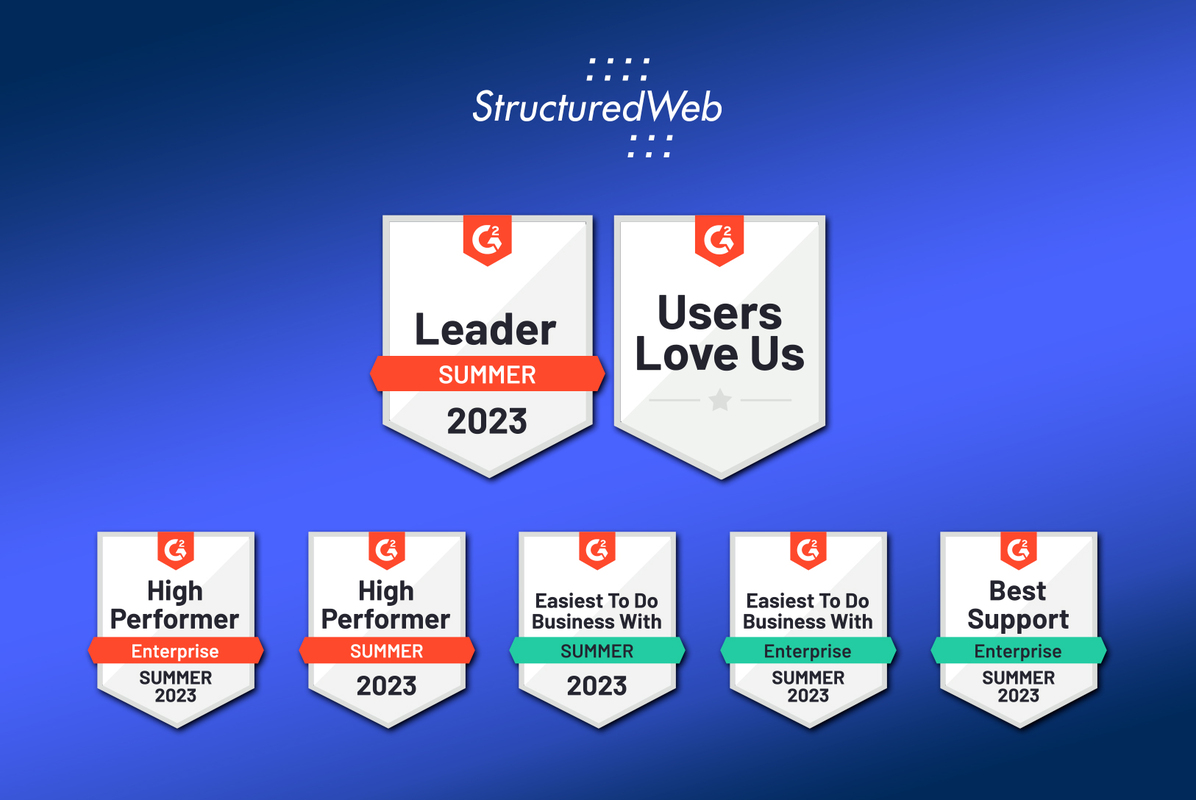 StructuredWeb

G2
Leader
SUMMER
2023

G2
Users Love Us

G2
High Performer
Enterprise
SUMMER 2023

G2
High Performer
SUMMER
2023

G2
Easiest To Do Business With
SUMMER
2023

G2
Easiest To Do Business With
Enterprise
SUMMER 2023

G2
Best Support
Enterprise
SUMMER 2023